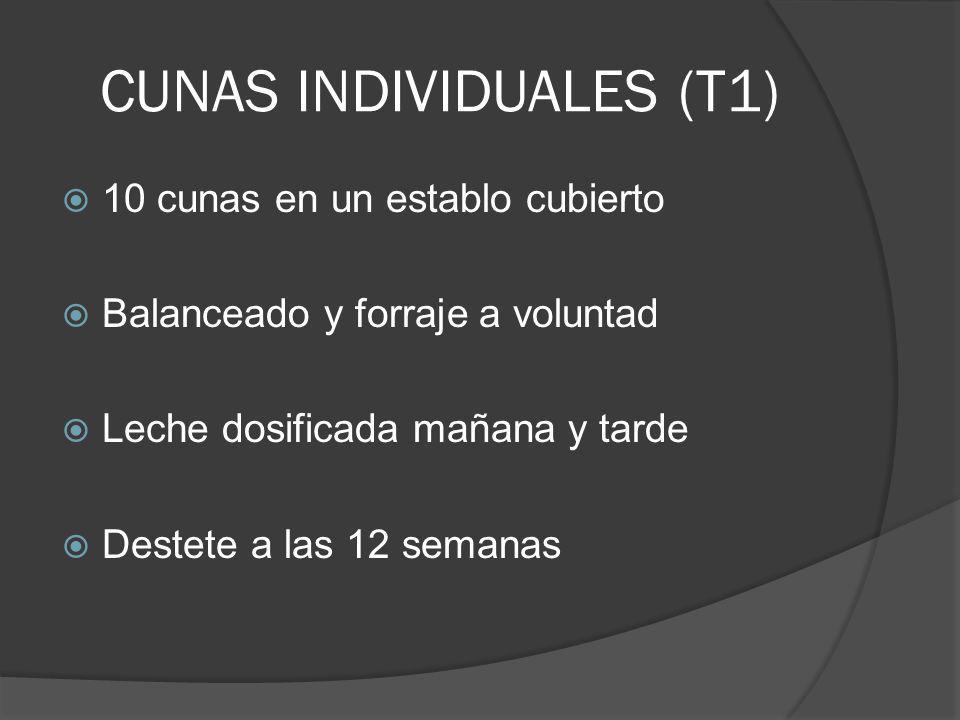 CUNAS INDIVIDUALES (T1)

10 cunas en un establo cubierto

Balanceado y forraje a voluntad

Leche dosificada mañana y tarde

Destete a las 12 semanas